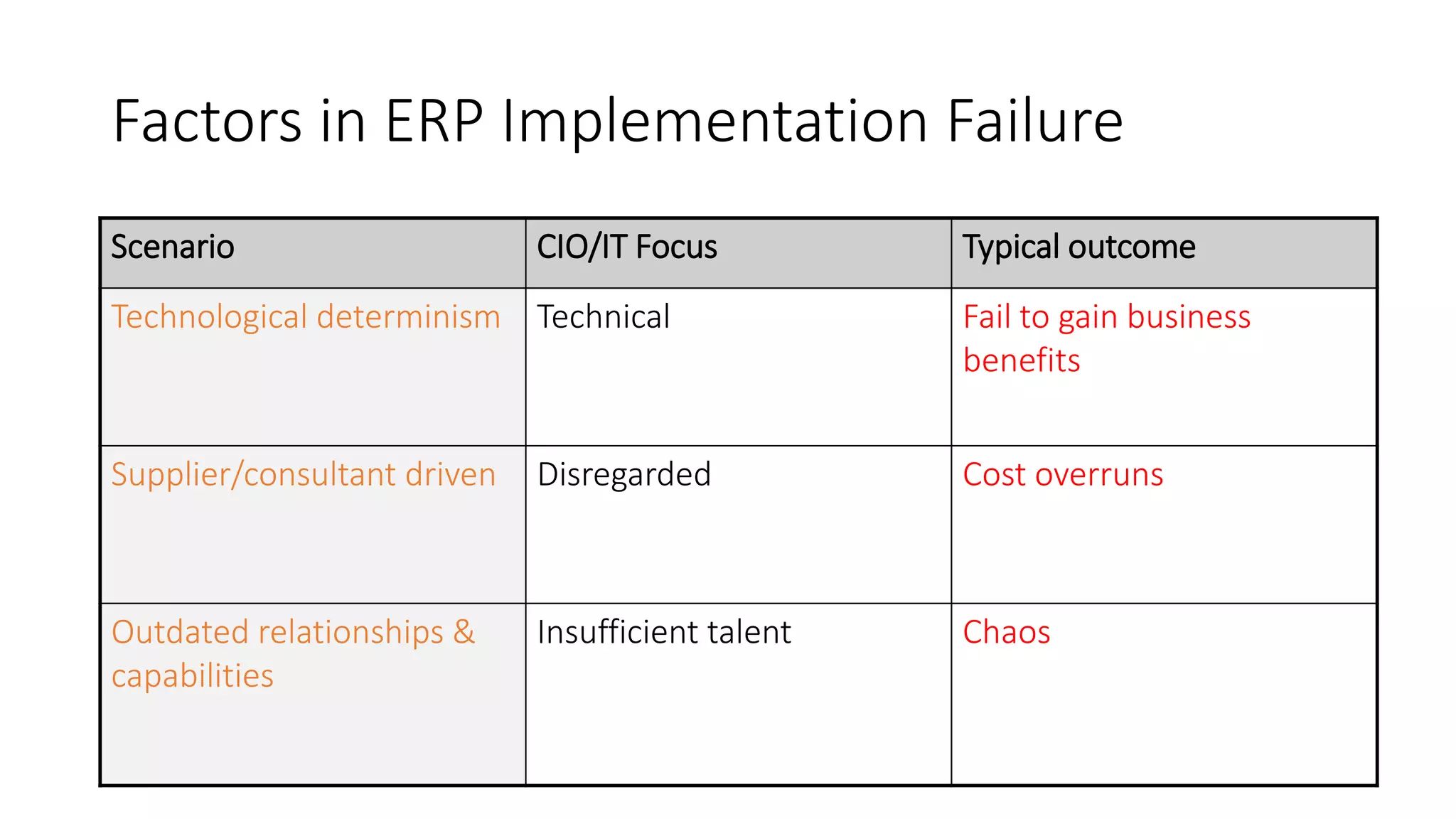 Factors in ERP Implementation Failure

| Scenario | CIO/IT Focus | Typical outcome |
|---|---|---|
| Technological determinism | Technical | Fail to gain business benefits |
| Supplier/consultant driven | Disregarded | Cost overruns |
| Outdated relationships & capabilities | Insufficient talent | Chaos |